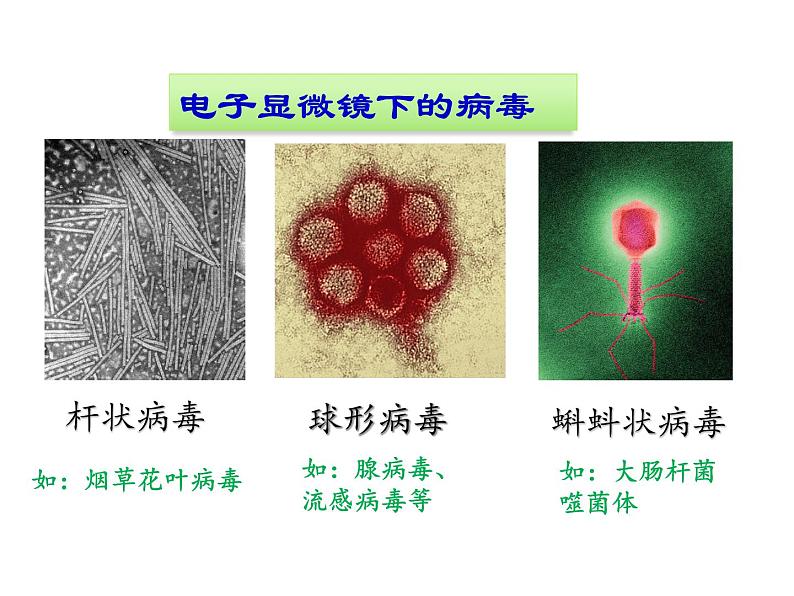 电子显微镜下的病毒

杆状病毒

如：烟草花叶病毒

球形病毒

如：腺病毒、流感病毒等

蝌蚪状病毒

如：大肠杆菌噬菌体